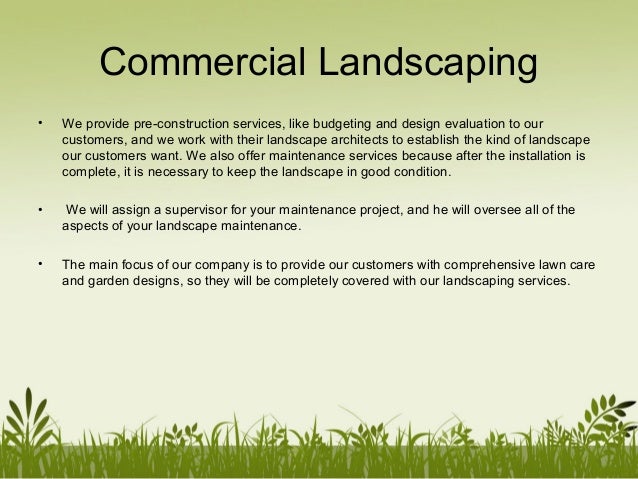 Commercial Landscaping

• We provide pre-construction services, like budgeting and design evaluation to our customers, and we work with their landscape architects to establish the kind of landscape our customers want. We also offer maintenance services because after the installation is complete, it is necessary to keep the landscape in good condition.

• We will assign a supervisor for your maintenance project, and he will oversee all of the aspects of your landscape maintenance.

• The main focus of our company is to provide our customers with comprehensive lawn care and garden designs, so they will be completely covered with our landscaping services.